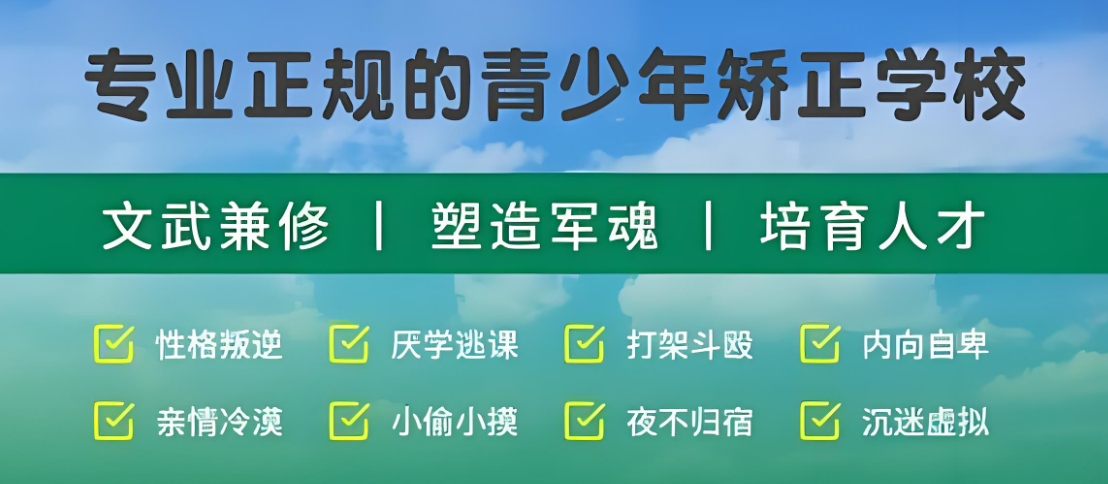 专业正规的青少年矫正学校

文武兼修 | 塑造军魂 | 培育人才

性格叛逆 厌学逃课 打架斗殴 内向自卑

亲情冷漠 小偷小摸 夜不归宿 沉迷虚拟